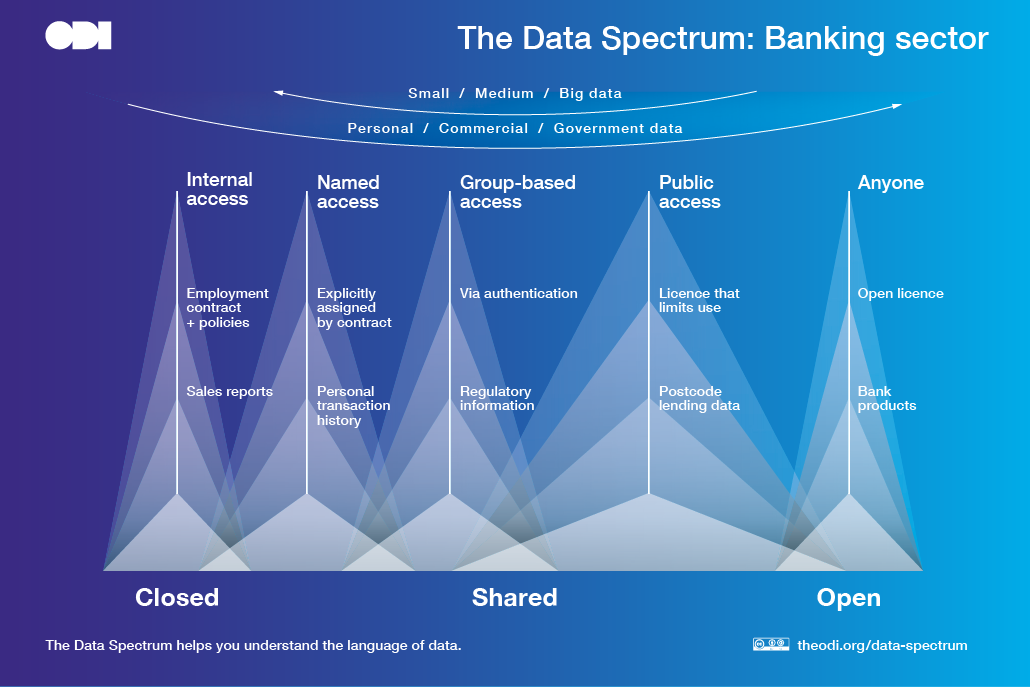 ODI

The Data Spectrum: Banking sector

Small / Medium / Big data

Personal / Commercial / Government data

Internal access

Employment contract + policies

Sales reports

Named access

Explicitly assigned by contract

Personal transaction history

Group-based access

Via authentication

Regulatory information

Public access

Licence that limits use

Postcode lending data

Anyone

Open licence

Bank products

Closed

Shared

Open

The Data Spectrum helps you understand the language of data.

theodi.org/data-spectrum